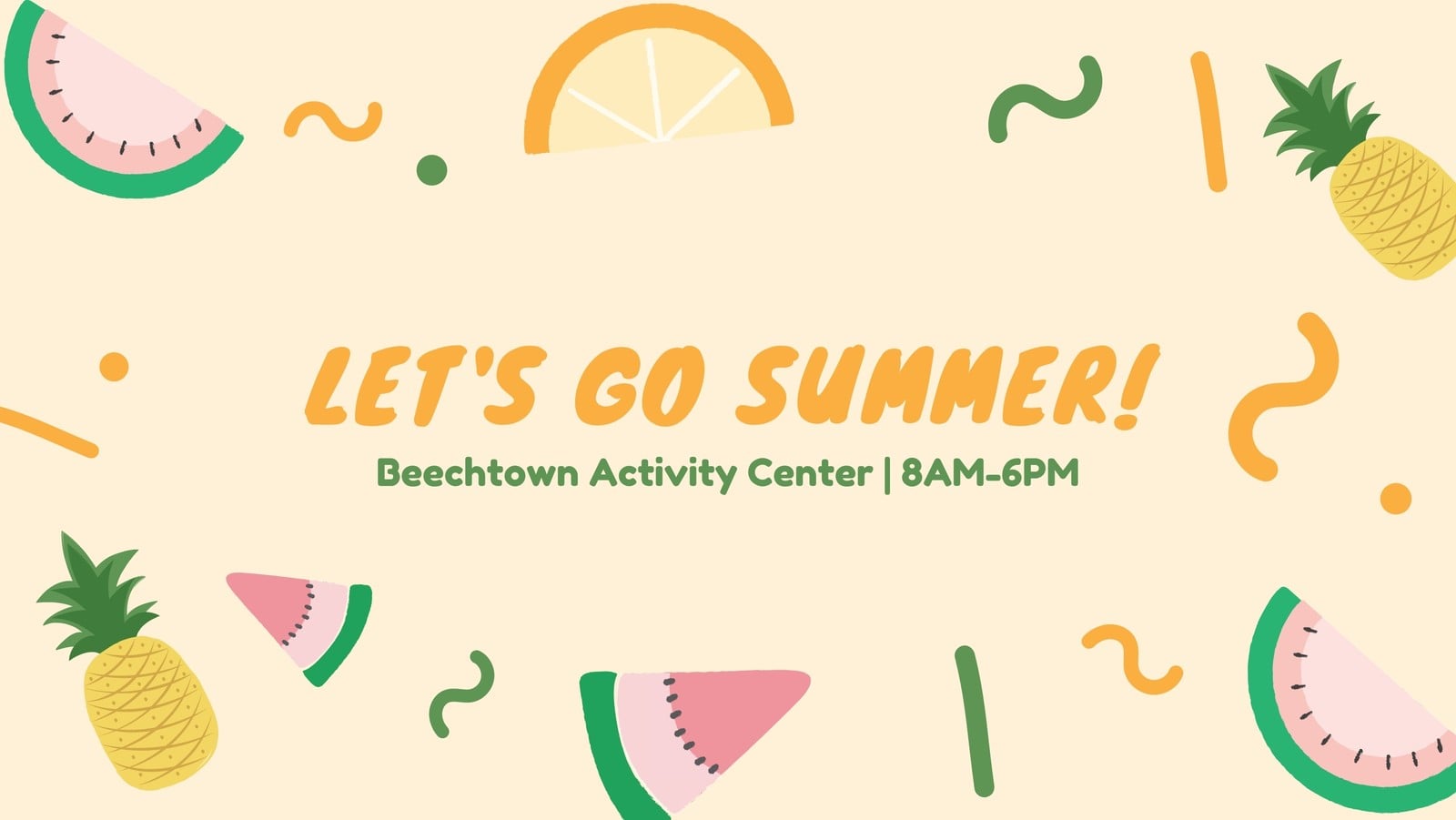 LET'S GO SUMMER!

Beechtown Activity Center | 8AM-6PM